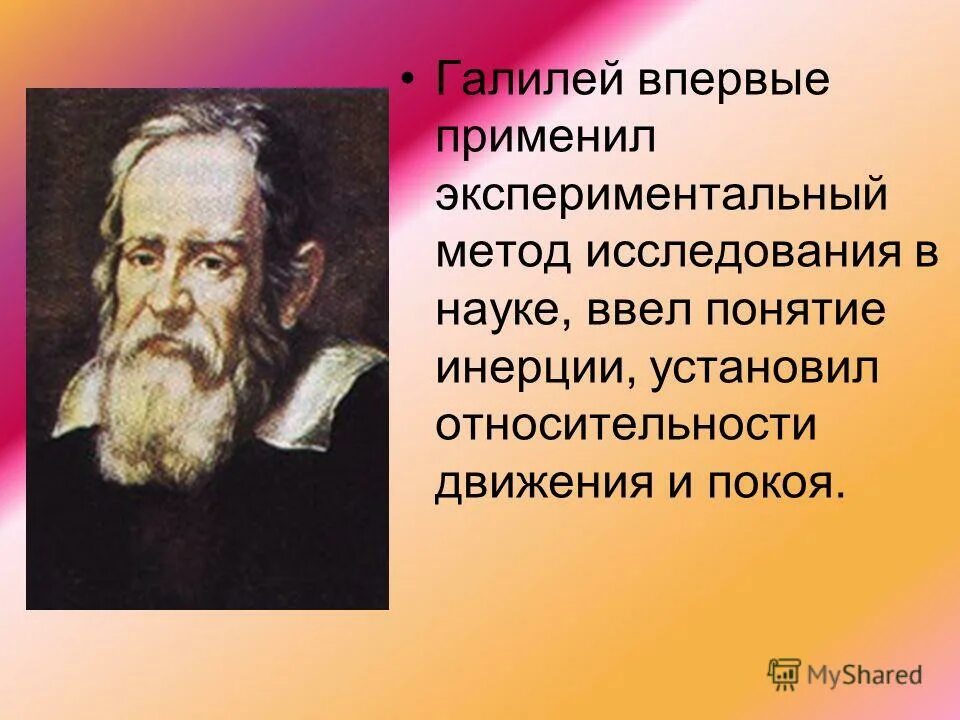 • Галилей впервые применил экспериментальный метод исследования в науке, ввел понятие инерции, установил относительности движения и покоя.

MyShared